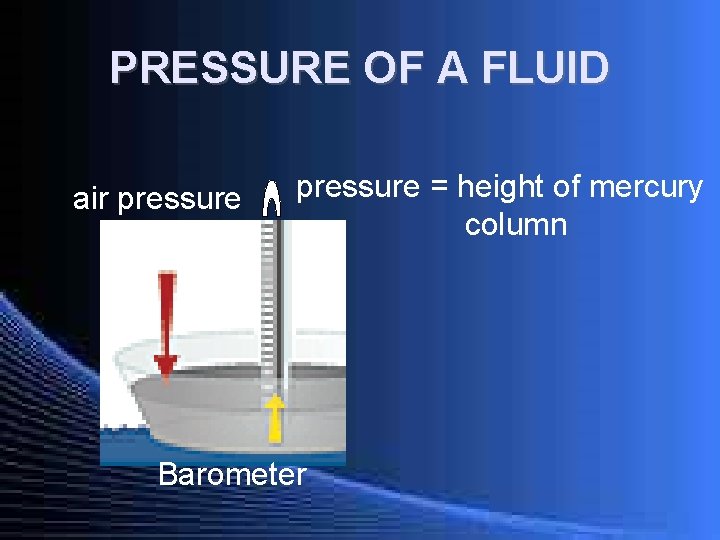 PRESSURE OF A FLUID

air pressure

pressure = height of mercury column

Barometer